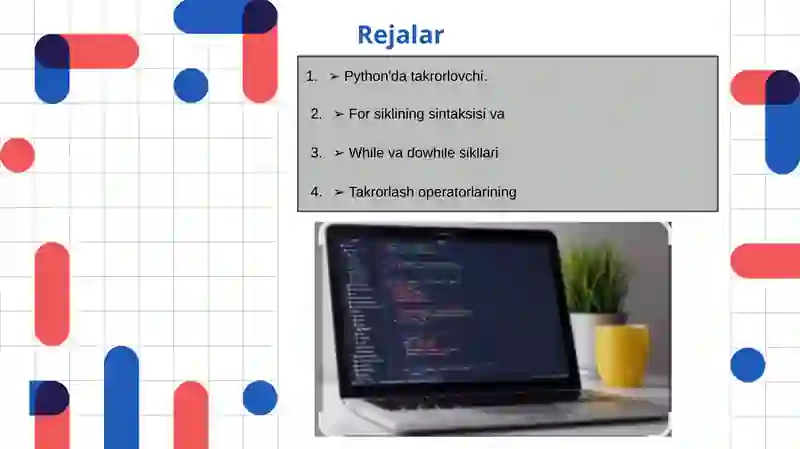 Rejalar

1. ➢ Python'da takrorlovchi.
2. ➢ For siklining sintaksisi va
3. ➢ While va dowhile sikllari
4. ➢ Takrorlash operatorlarining